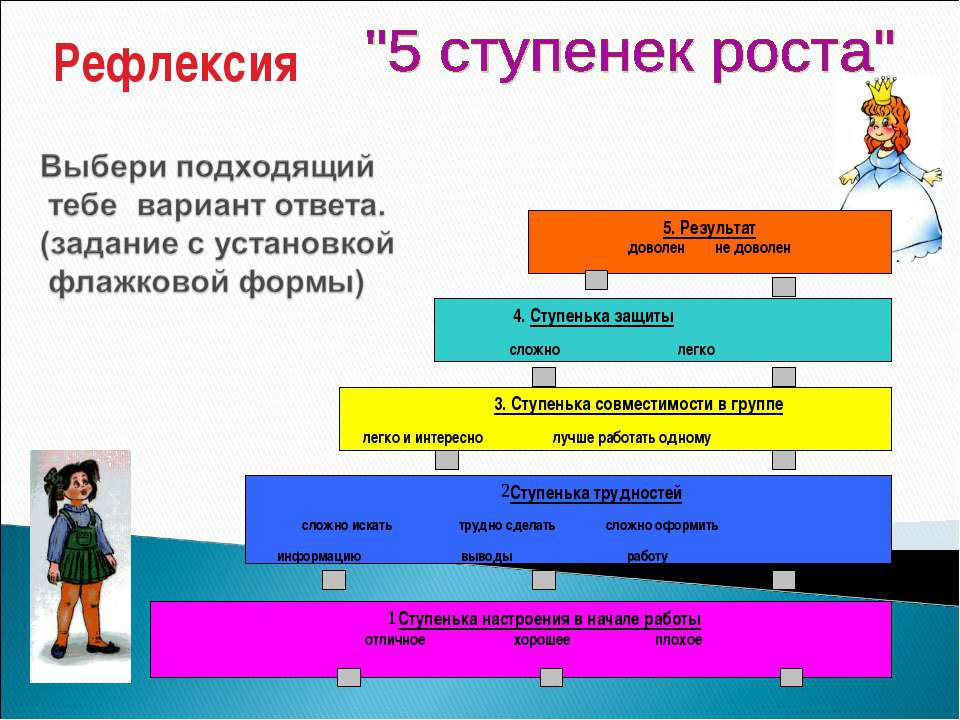 Рефлексия "5 ступенек роста"

Выбери подходящий тебе вариант ответа. (задание с установкой флажковой формы)

5. Результат
доволен не доволен

4. Ступенька защиты
сложно легко

3. Ступенька совместимости в группе
легко и интересно лучше работать одному

2Ступенька трудностей
сложно искать информацию трудно сделать выводы сложно оформить работу

1Ступенька настроения в начале работы
отличное хорошее плохое